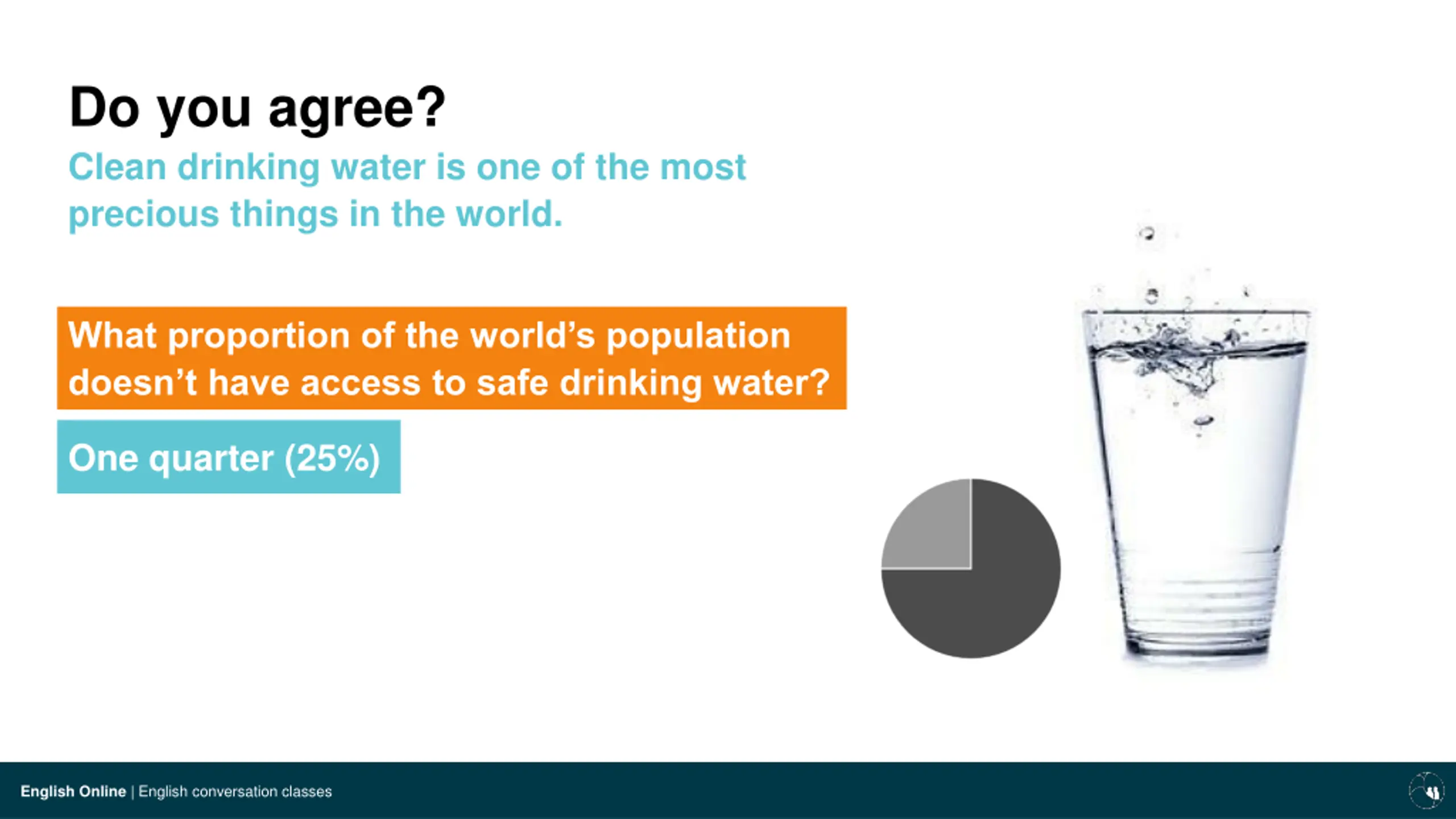 Do you agree?

Clean drinking water is one of the most precious things in the world.

What proportion of the world's population doesn't have access to safe drinking water?

One quarter (25%)

English Online | English conversation classes